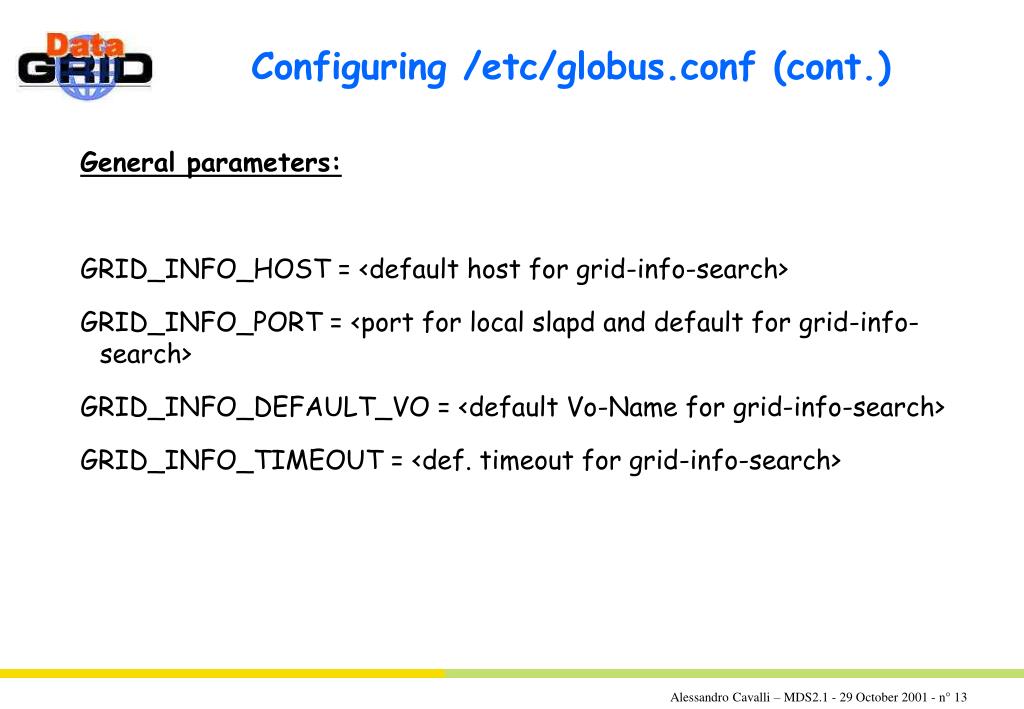 Data GRID

Configuring /etc/globus.conf (cont.)

General parameters:

GRID_INFO_HOST = <default host for grid-info-search>

GRID_INFO_PORT = <port for local slapd and default for grid-info-search>

GRID_INFO_DEFAULT_VO = <default Vo-Name for grid-info-search>

GRID_INFO_TIMEOUT = <def. timeout for grid-info-search>

Alessandro Cavalli – MDS2.1 - 29 October 2001 - n° 13